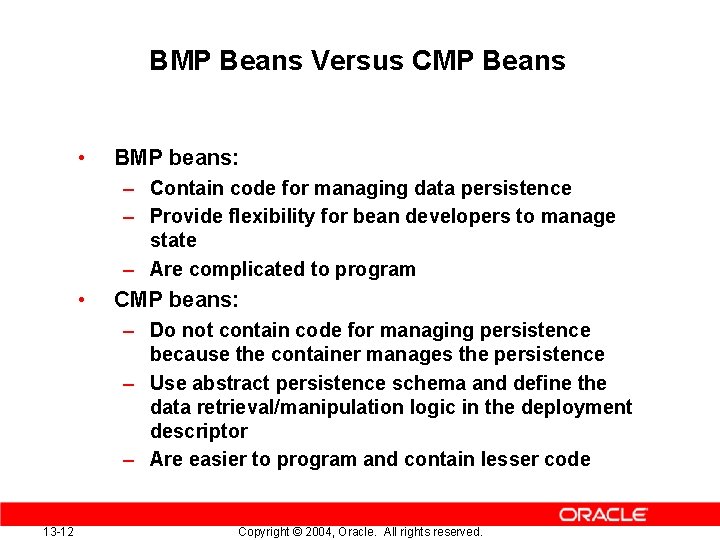 BMP Beans Versus CMP Beans

• BMP beans:
– Contain code for managing data persistence
– Provide flexibility for bean developers to manage state
– Are complicated to program
• CMP beans:
– Do not contain code for managing persistence because the container manages the persistence
– Use abstract persistence schema and define the data retrieval/manipulation logic in the deployment descriptor
– Are easier to program and contain lesser code

ORACLE

13-12 Copyright © 2004, Oracle. All rights reserved.